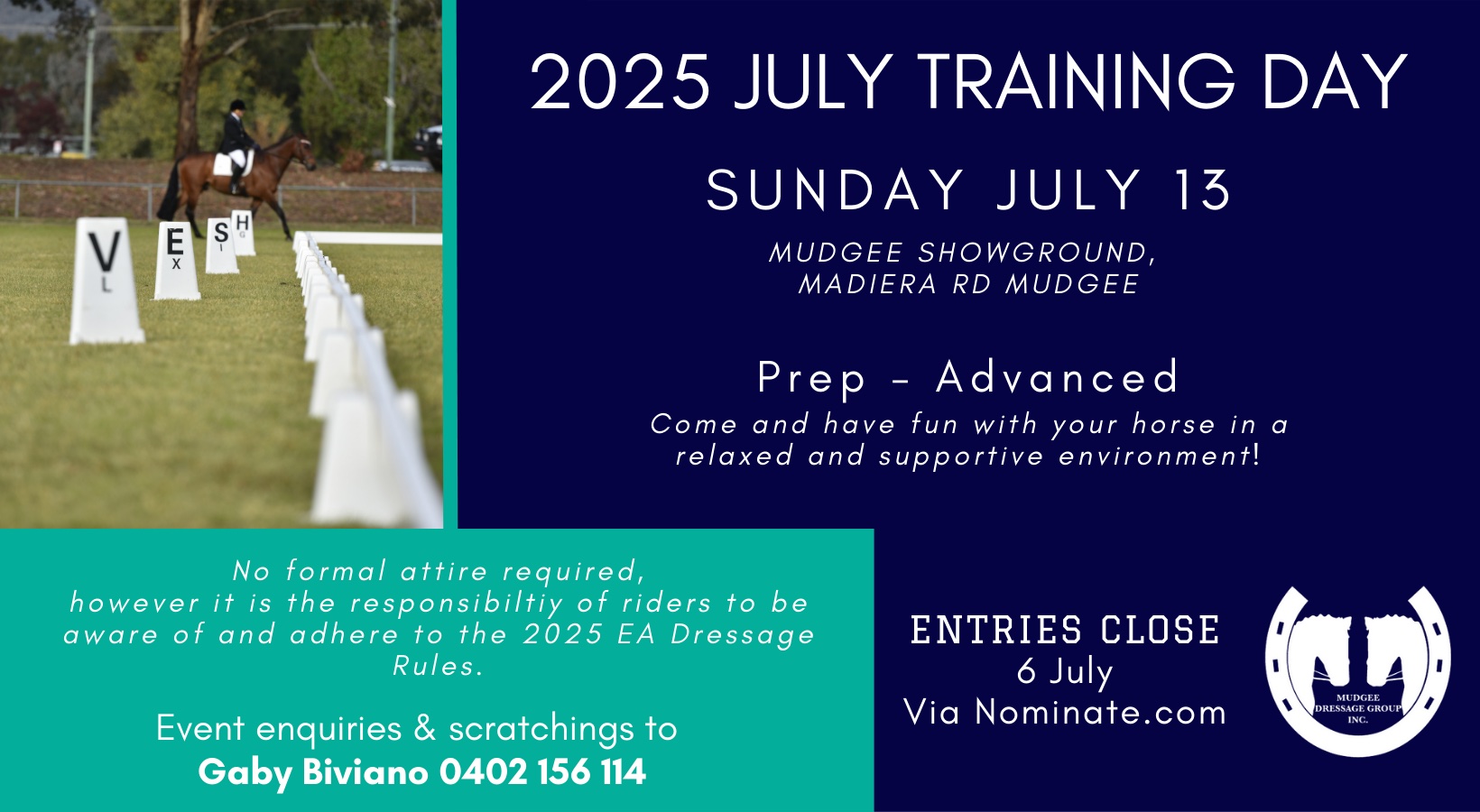 V
L
E
X
S
I
H
G

2025 JULY TRAINING DAY

SUNDAY JULY 13

MUDGEE SHOWGROUND, MADIERA RD MUDGEE

Prep - Advanced

Come and have fun with your horse in a relaxed and supportive environment!

No formal attire required, however it is the responsibiltiy of riders to be aware of and adhere to the 2025 EA Dressage Rules.

Event enquiries & scratchings to
Gaby Biviano 0402 156 114

ENTRIES CLOSE
6 July
Via Nominate.com

MUDGEE DRESSAGE GROUP INC.